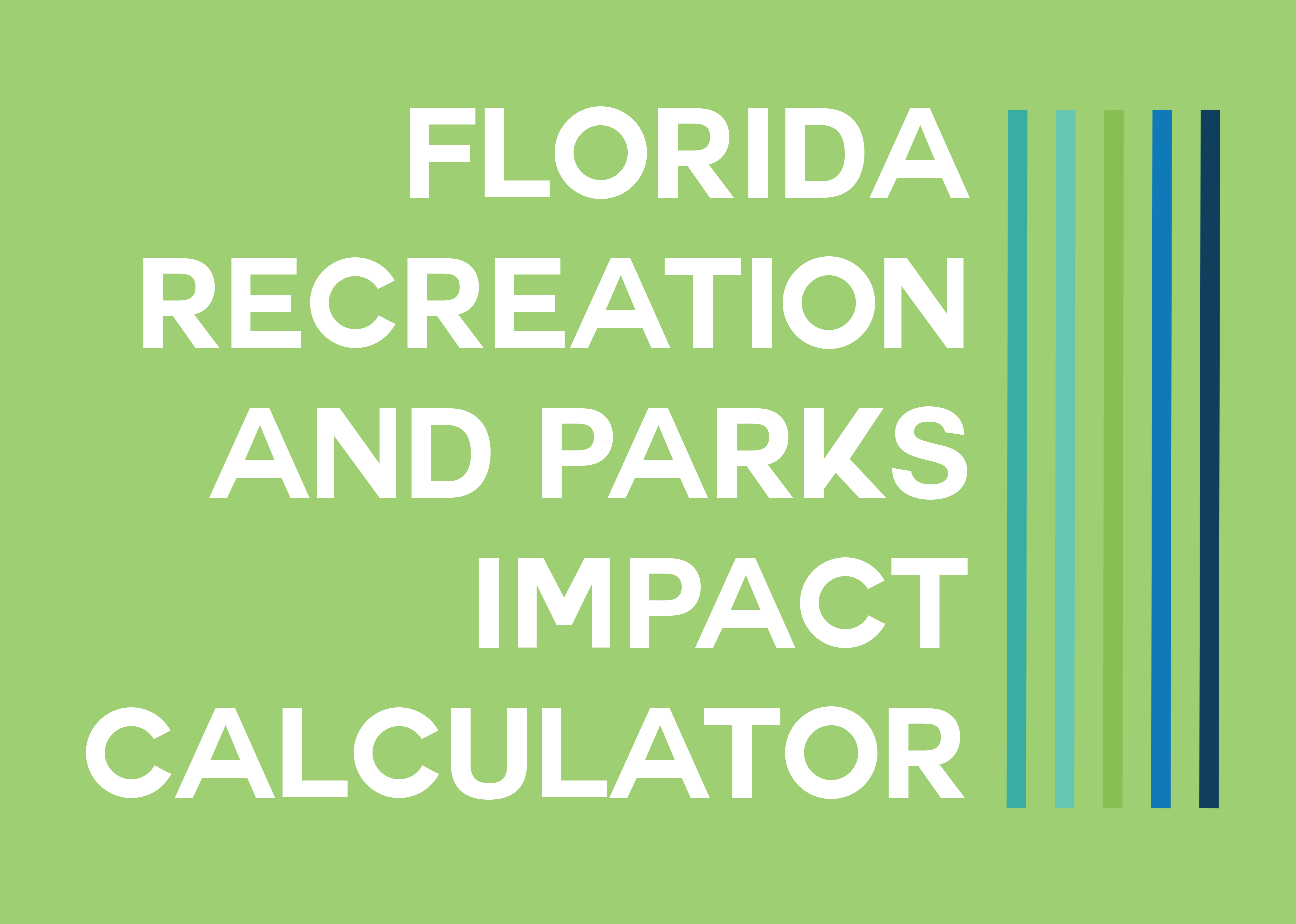 FLORIDA RECREATION AND PARKS IMPACT CALCULATOR